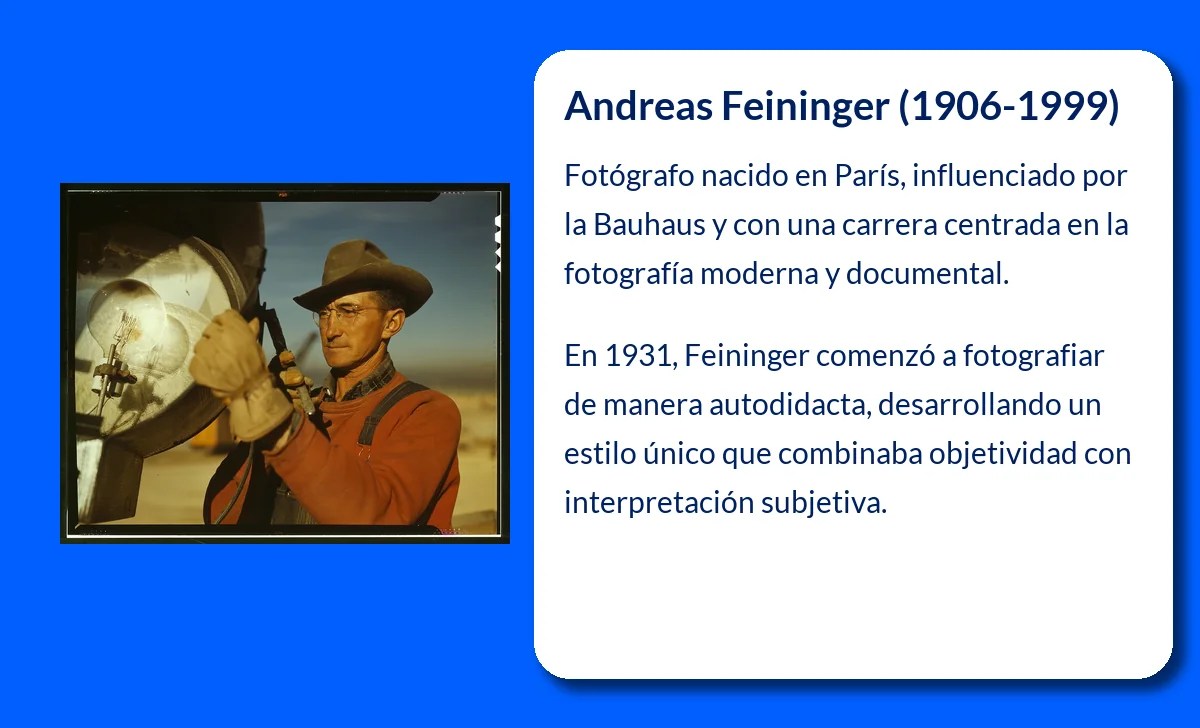 Andreas Feininger (1906-1999)

Fotógrafo nacido en París, influenciado por la Bauhaus y con una carrera centrada en la fotografía moderna y documental.

En 1931, Feininger comenzó a fotografiar de manera autodidacta, desarrollando un estilo único que combinaba objetividad con interpretación subjetiva.